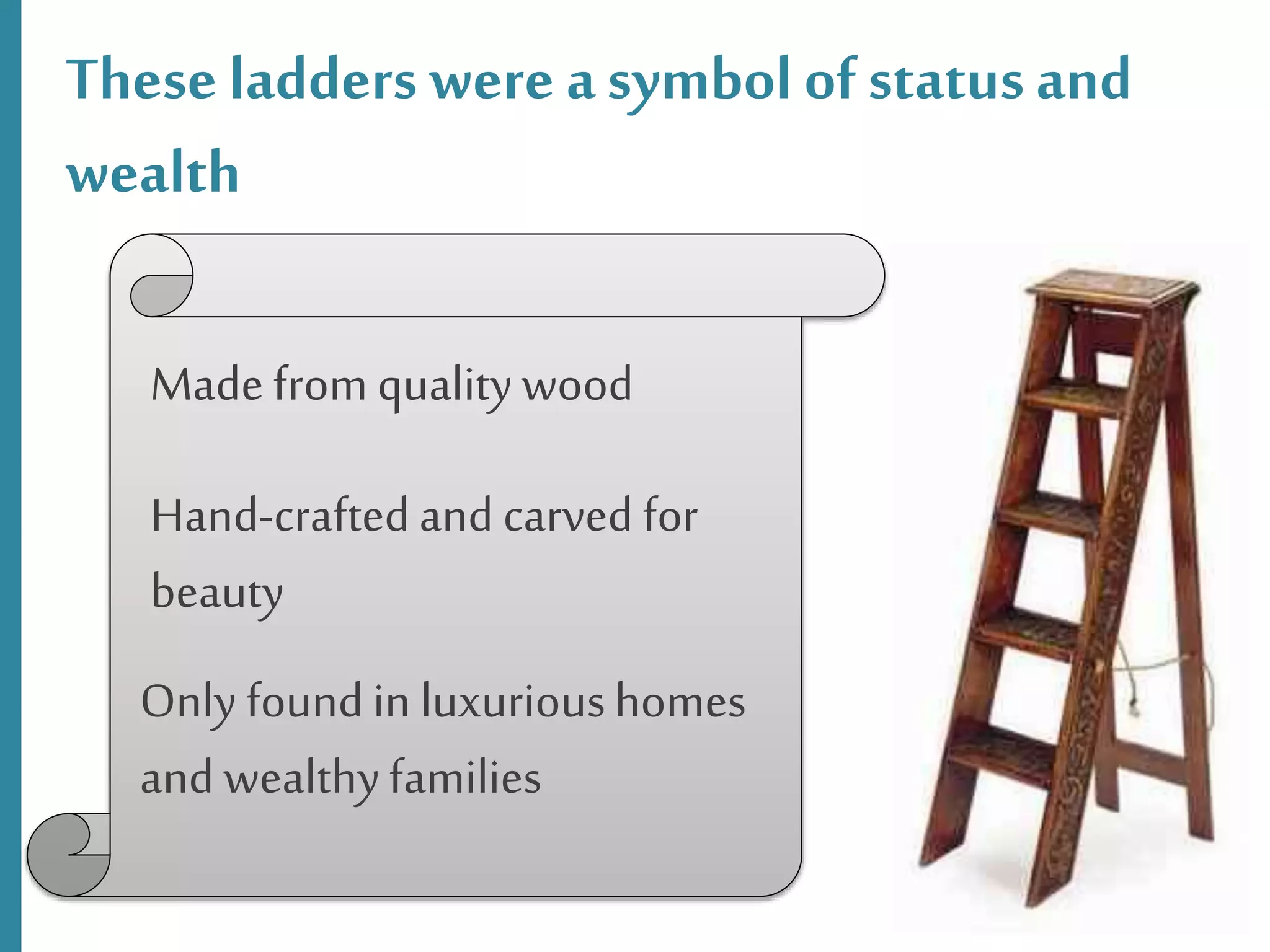 These ladders were a symbol of status and wealth

Made from quality wood

Hand-crafted and carved for beauty

Only found in luxurious homes and wealthy families